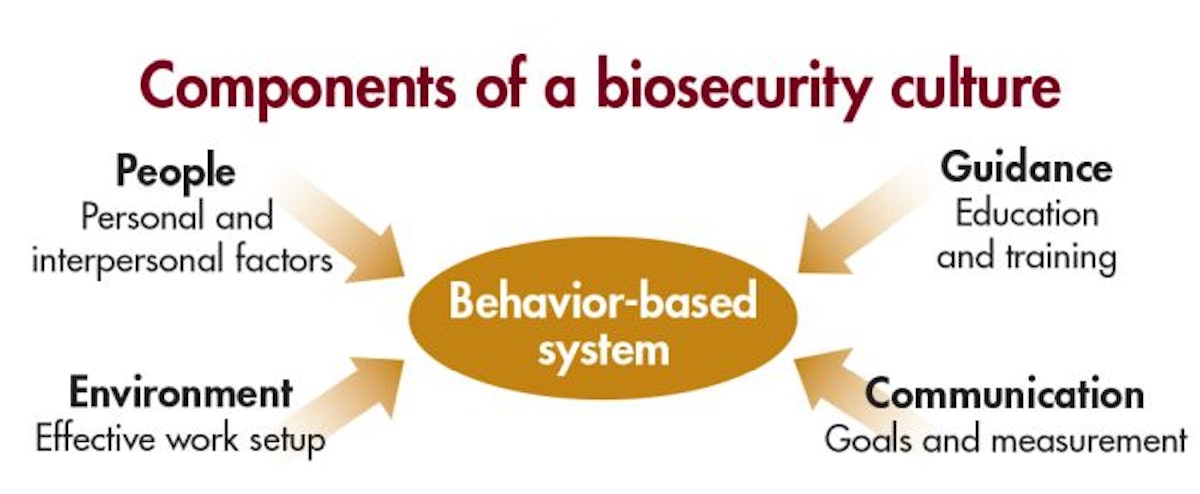 Components of a biosecurity culture

People
Personal and interpersonal factors

Guidance
Education and training

Behavior-based system

Environment
Effective work setup

Communication
Goals and measurement